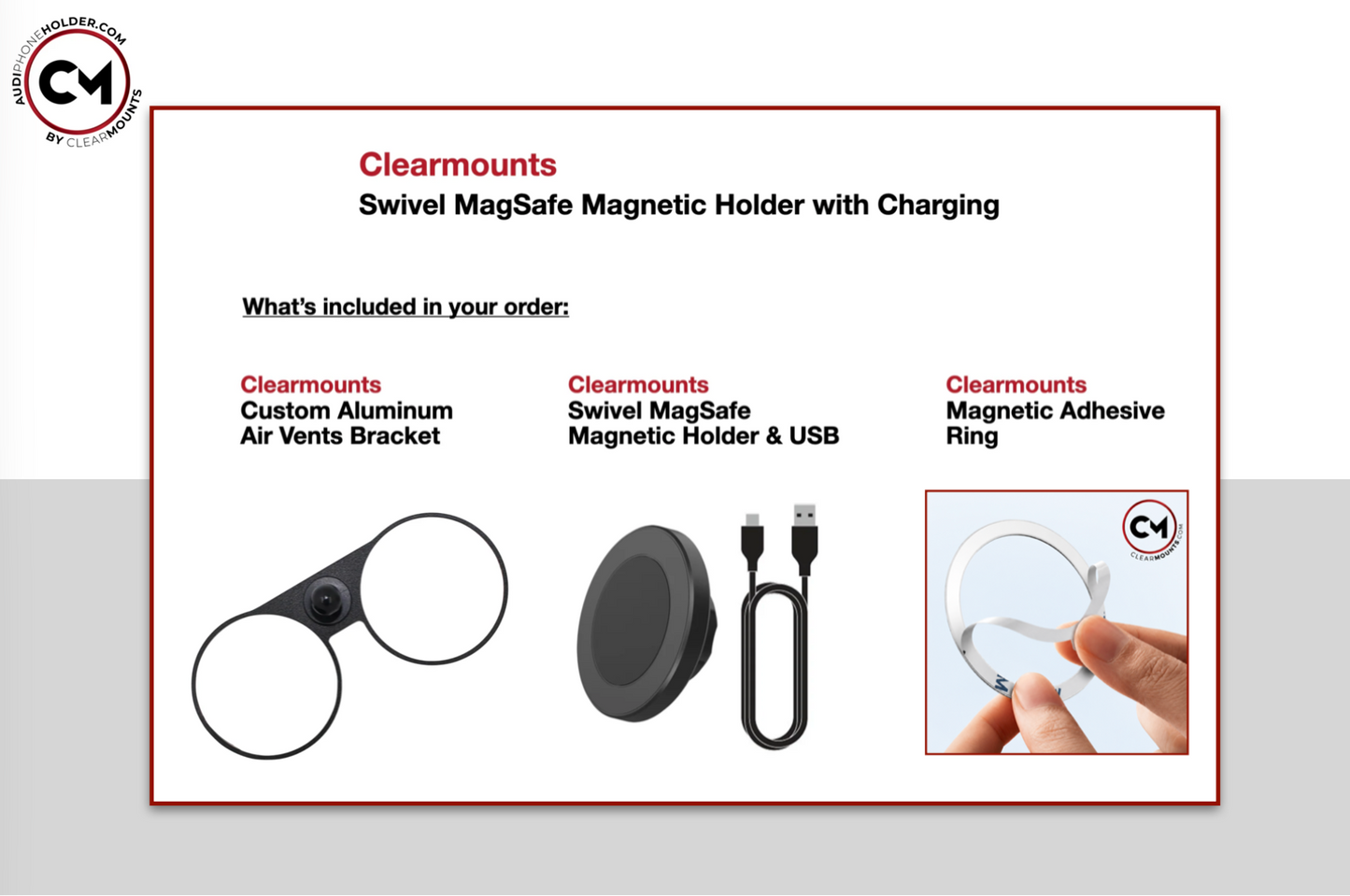 AUDIPHONEHOLDER.COM
CM
BY CLEARMOUNTS

Clearmounts
Swivel MagSafe Magnetic Holder with Charging

What's included in your order:

Clearmounts
Custom Aluminum Air Vents Bracket

Clearmounts
Swivel MagSafe Magnetic Holder & USB

Clearmounts
Magnetic Adhesive Ring

CM
CLEARMOUNTS.COM